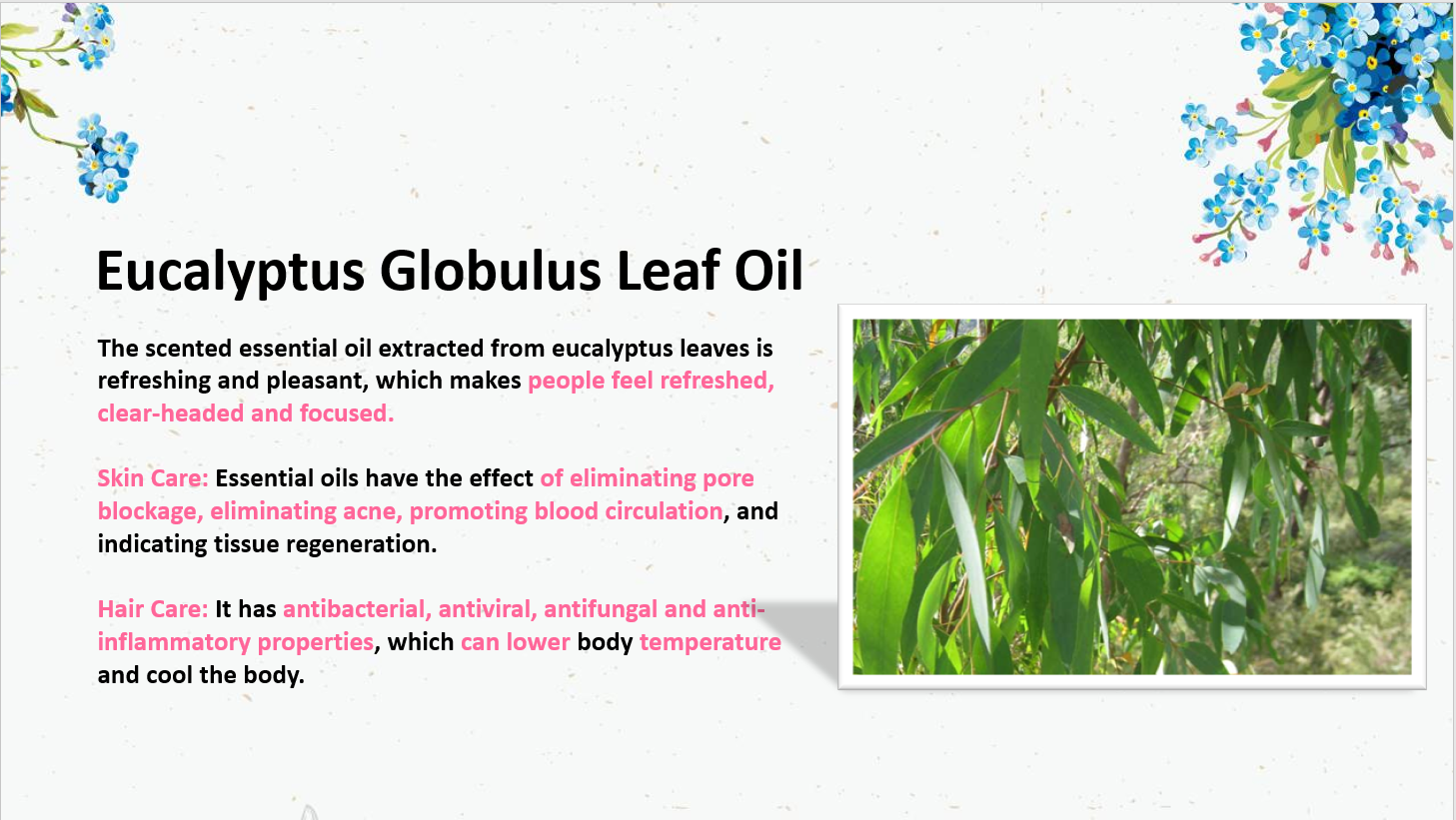 Eucalyptus Globulus Leaf Oil

The scented essential oil extracted from eucalyptus leaves is refreshing and pleasant, which makes people feel refreshed, clear-headed and focused.

Skin Care: Essential oils have the effect of eliminating pore blockage, eliminating acne, promoting blood circulation, and indicating tissue regeneration.

Hair Care: It has antibacterial, antiviral, antifungal and anti-inflammatory properties, which can lower body temperature and cool the body.